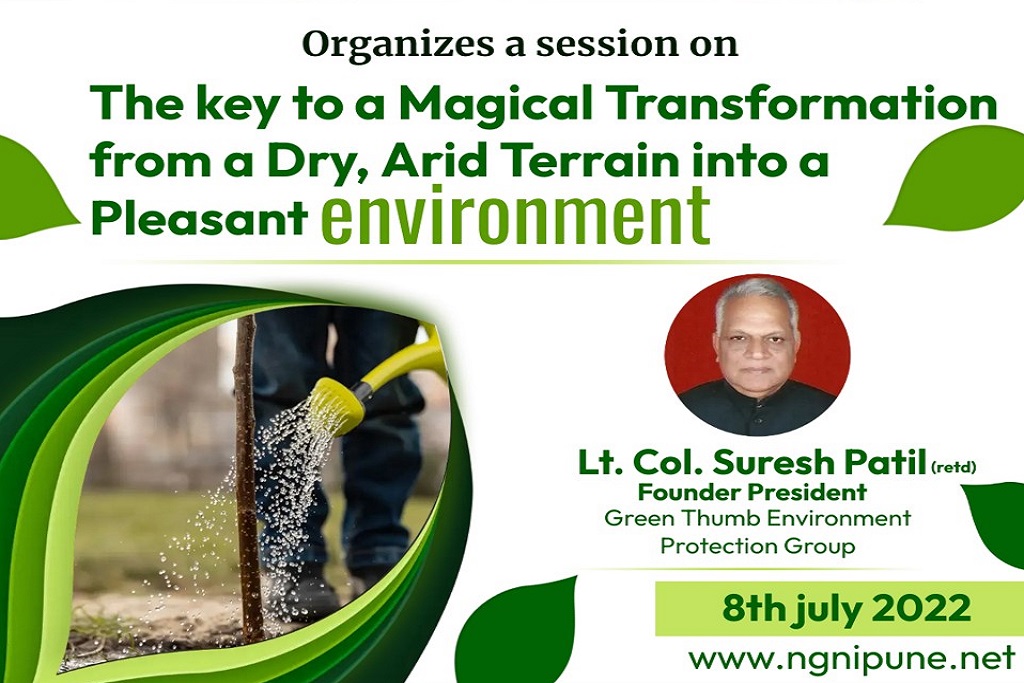 Organizes a session on

The key to a Magical Transformation from a Dry, Arid Terrain into a Pleasant environment

Lt. Col. Suresh Patil (retd)
Founder President
Green Thumb Environment Protection Group

8th july 2022

www.ngnipune.net